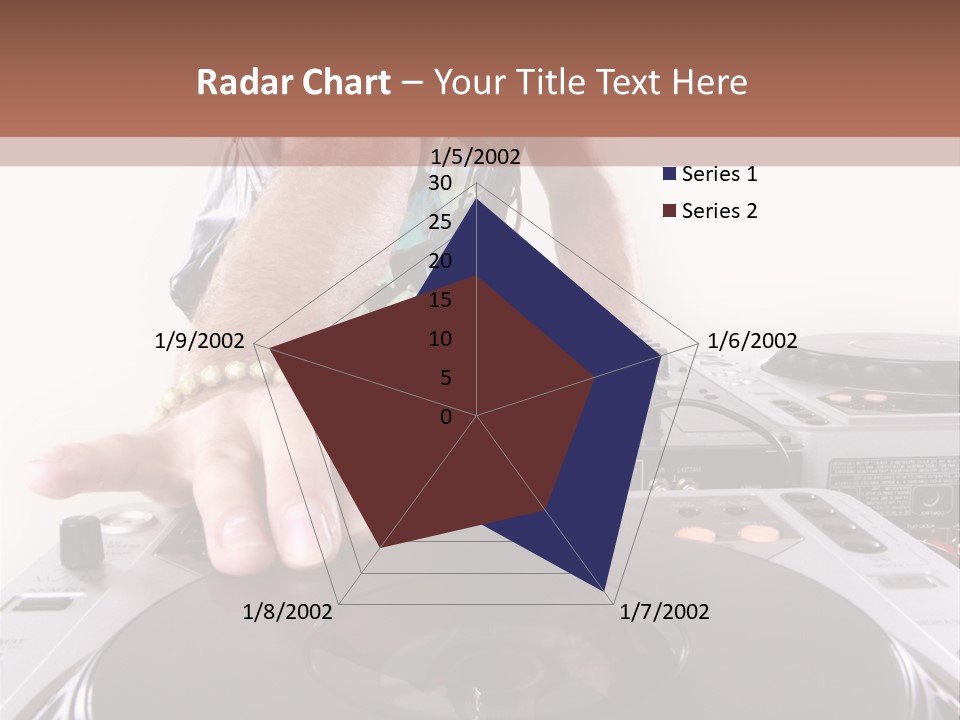 Radar Chart – Your Title Text Here

1/5/2002
30
25
20
15
10
5
0
1/6/2002
1/7/2002
1/8/2002
1/9/2002

Series 1
Series 2